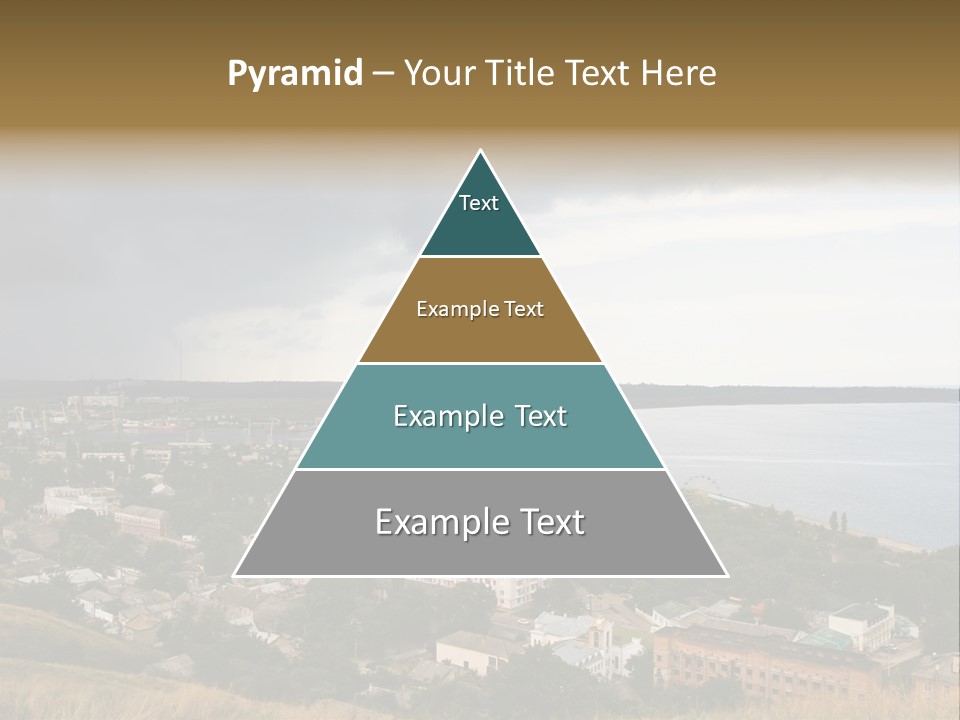 Pyramid – Your Title Text Here

Text

Example Text

Example Text

Example Text